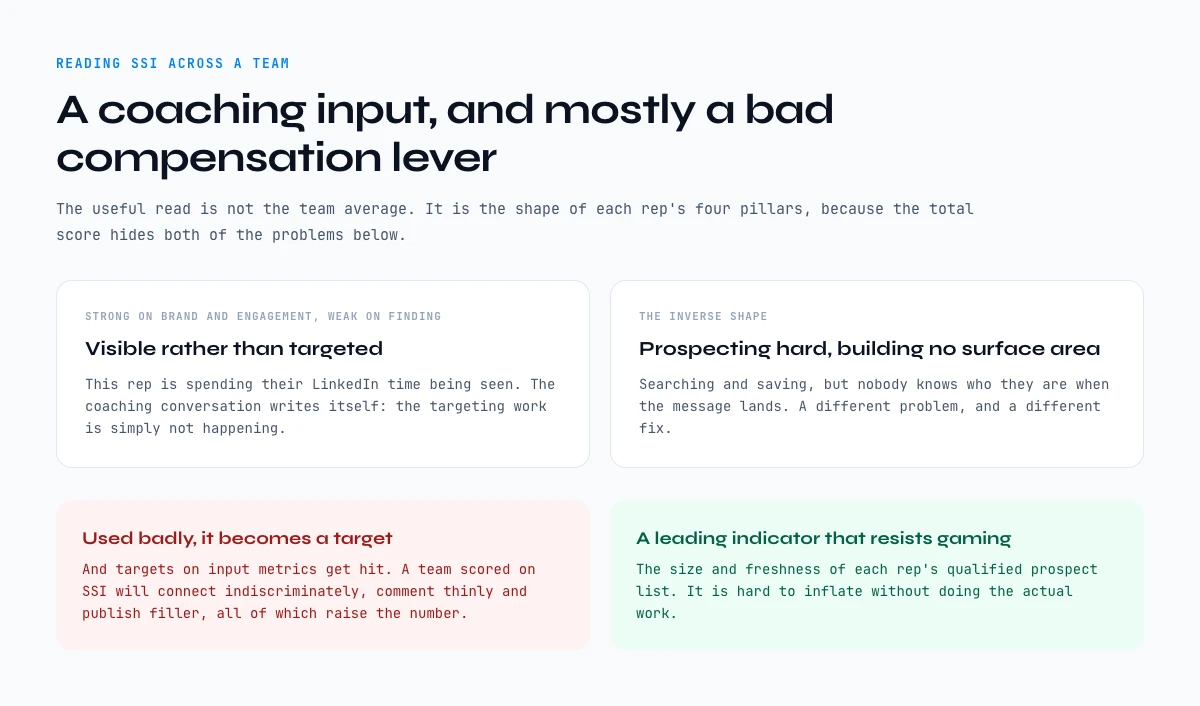 READING SSI ACROSS A TEAM

A coaching input, and mostly a bad compensation lever

The useful read is not the team average. It is the shape of each rep's four pillars, because the total score hides both of the problems below.

STRONG ON BRAND AND ENGAGEMENT, WEAK ON FINDING

Visible rather than targeted

This rep is spending their LinkedIn time being seen. The coaching conversation writes itself: the targeting work is simply not happening.

THE INVERSE SHAPE

Prospecting hard, building no surface area

Searching and saving, but nobody knows who they are when the message lands. A different problem, and a different fix.

Used badly, it becomes a target

And targets on input metrics get hit. A team scored on SSI will connect indiscriminately, comment thinly and publish filler, all of which raise the number.

A leading indicator that resists gaming

The size and freshness of each rep's qualified prospect list. It is hard to inflate without doing the actual work.